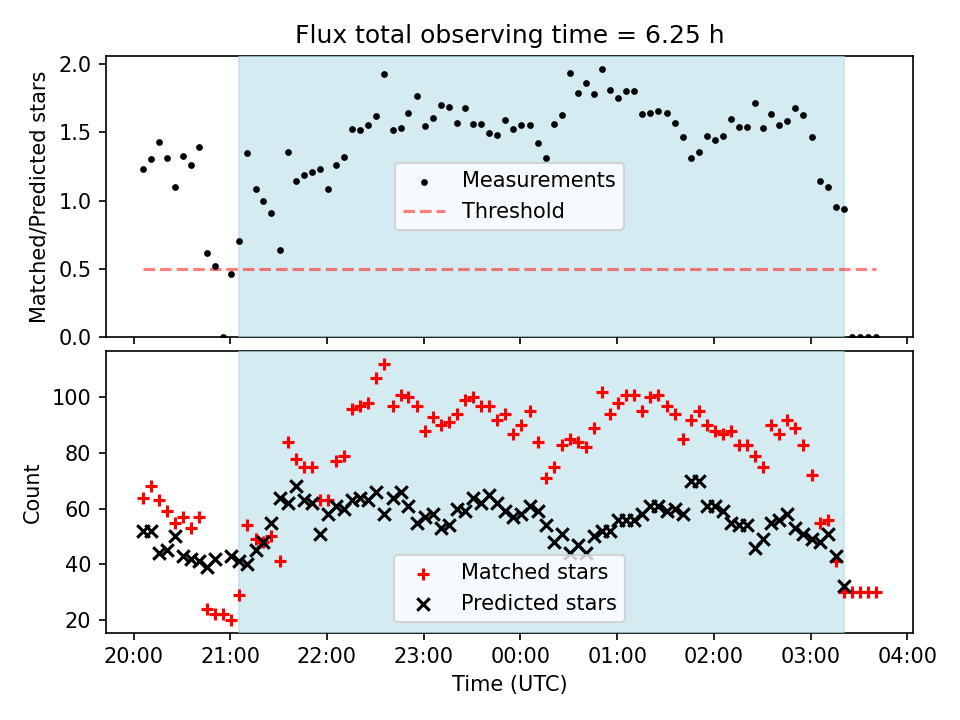 Flux total observing time = 6.25 h

Matched/Predicted stars

2.0
1.5
1.0
0.5
0.0

Measurements
Threshold

Count

100
80
60
40
20

Matched stars
Predicted stars

20:00 21:00 22:00 23:00 00:00 01:00 02:00 03:00 04:00

Time (UTC)